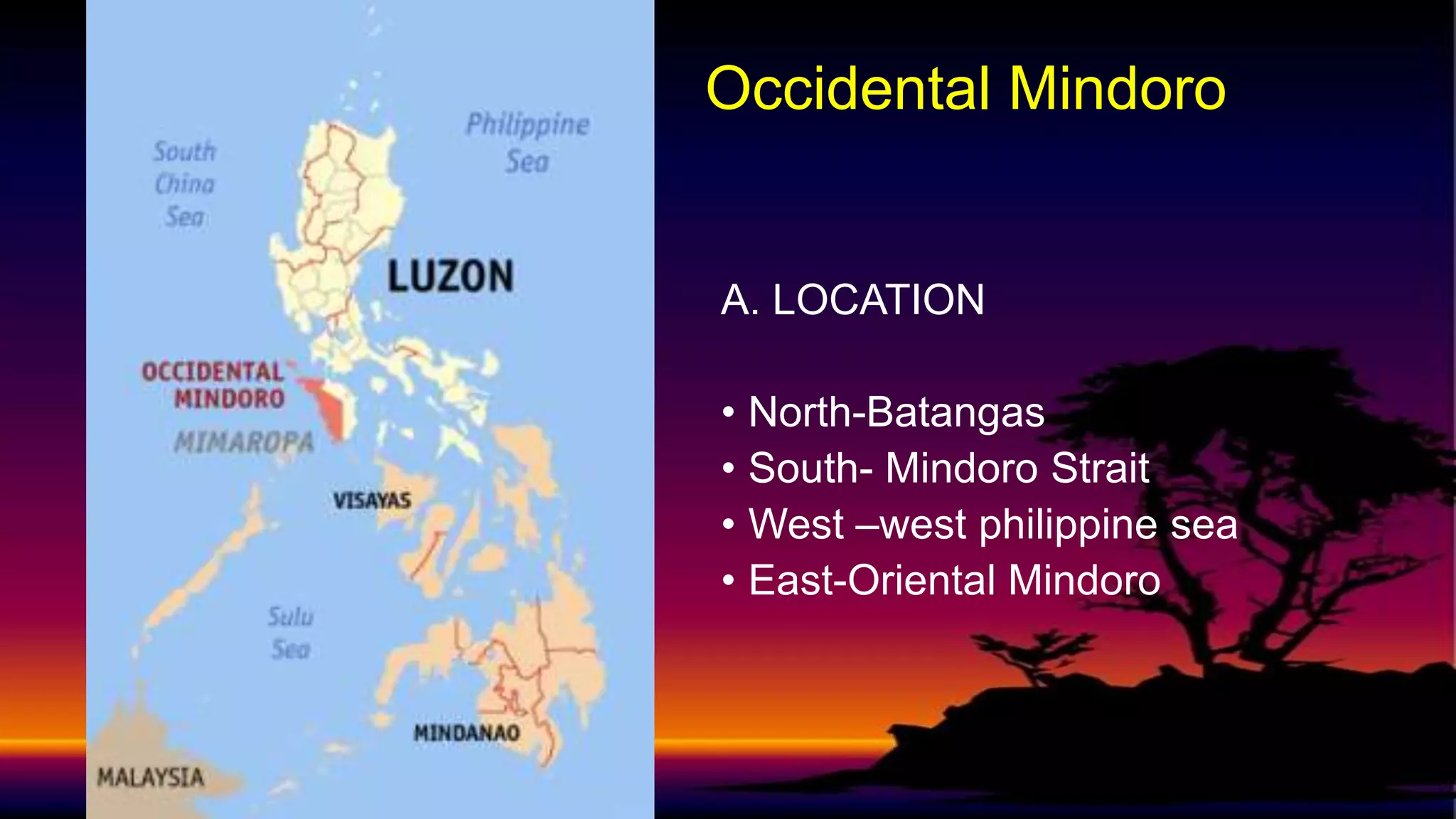 South China Sea

Philippine Sea

LUZON

OCCIDENTAL MINDORO

MIMAROPA

VISAYAS

Sulu Sea

MINDANAO

MALAYSIA

Occidental Mindoro

A. LOCATION

• North-Batangas
• South- Mindoro Strait
• West –west philippine sea
• East-Oriental Mindoro